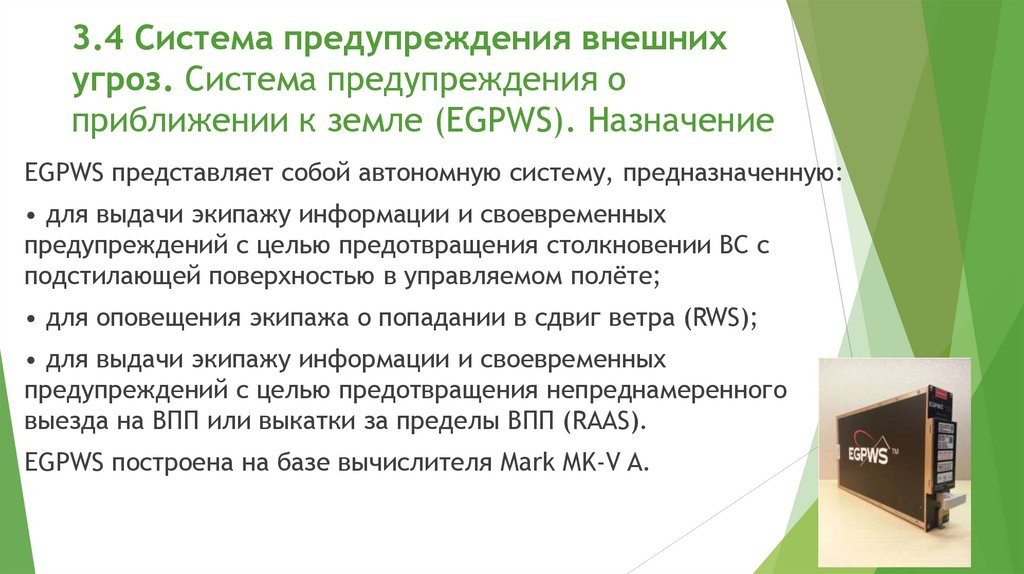 3.4 Система предупреждения внешних угроз. Система предупреждения о приближении к земле (EGPWS). Назначение

EGPWS представляет собой автономную систему, предназначенную:

• для выдачи экипажу информации и своевременных предупреждений с целью предотвращения столкновении ВС с подстилающей поверхностью в управляемом полёте;

• для оповещения экипажа о попадании в сдвиг ветра (RWS);

• для выдачи экипажу информации и своевременных предупреждений с целью предотвращения непреднамеренного выезда на ВПП или выкатки за пределы ВПП (RAAS).

EGPWS построена на базе вычислителя Mark MK-V A.

EGPWS